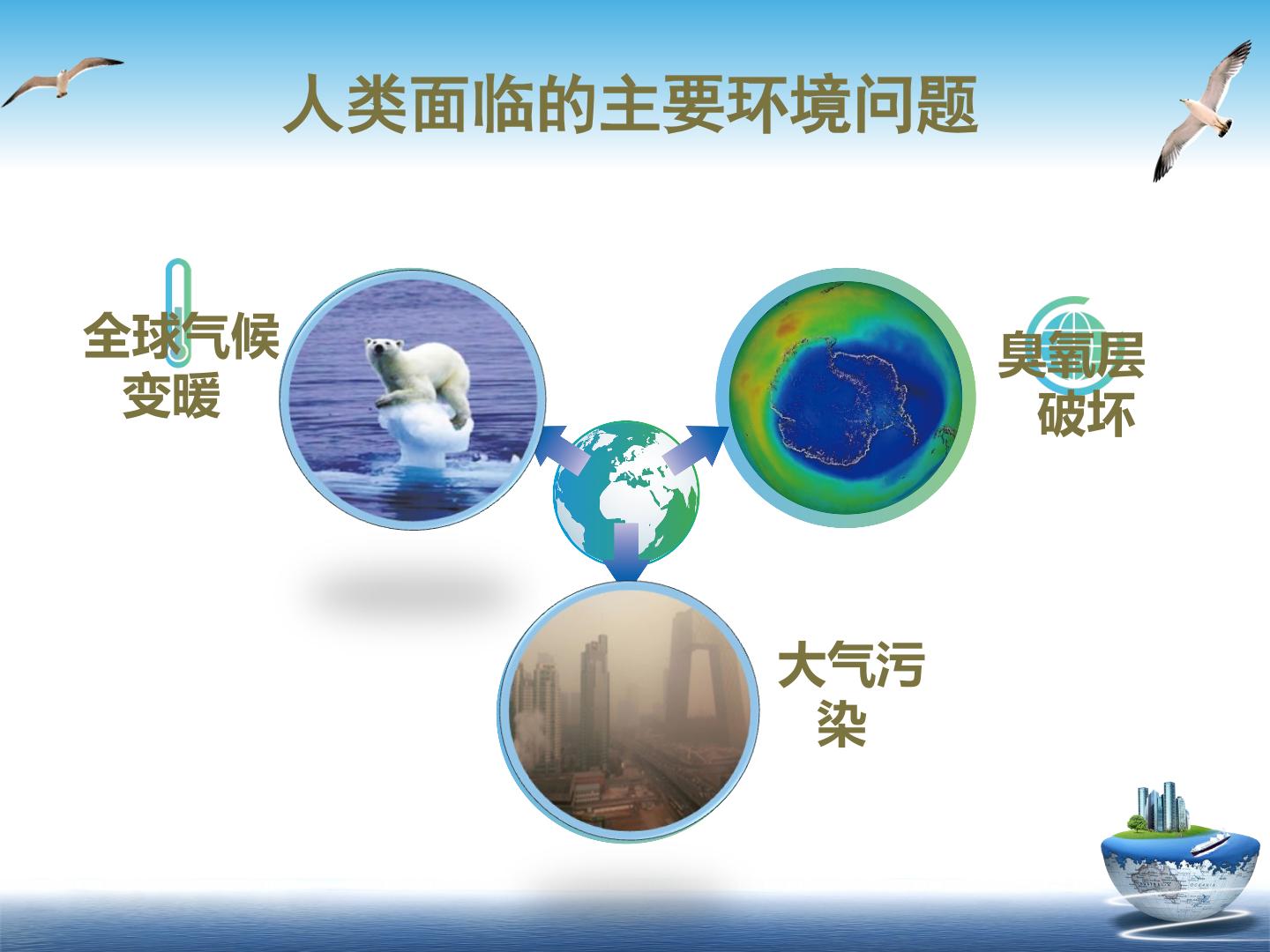 人类面临的主要环境问题

全球气候变暖

臭氧层破坏

大气污染